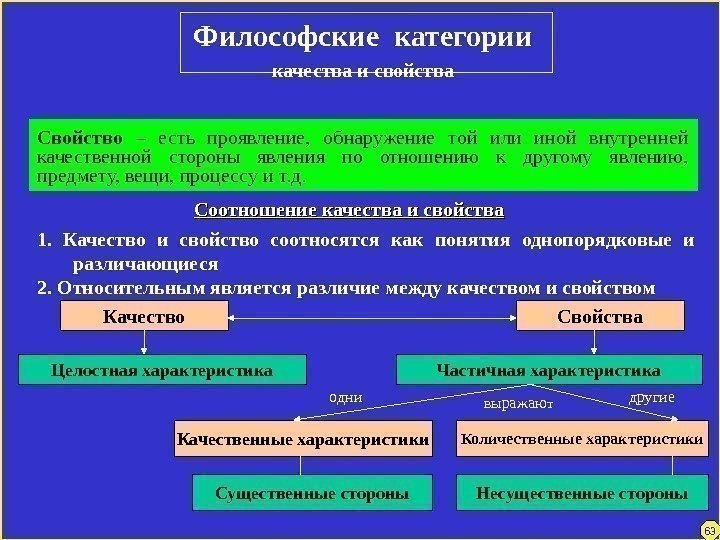 Философские категории

качества и свойства

Свойство – есть проявление, обнаружение той или иной внутренней качественной стороны явления по отношению к другому явлению, предмету, вещи, процессу и т.д.

Соотношение качества и свойства

1. Качество и свойство соотносятся как понятия однопорядковые и различающиеся

2. Относительным является различие между качеством и свойством

Качество

Свойства

Целостная характеристика

Частичная характеристика

одни

выражают

другие

Качественные характеристики

Количественные характеристики

Существенные стороны

Несущественные стороны

63